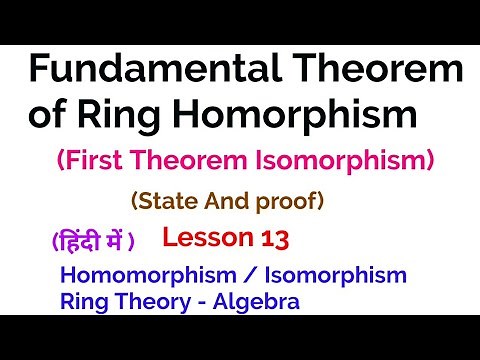 Fundamental Theorem of Ring Homorphism

(First Theorem Isomorphism)

(State And proof)

(हिंदी में ) Lesson 13

Homomorphism / Isomorphism
Ring Theory - Algebra